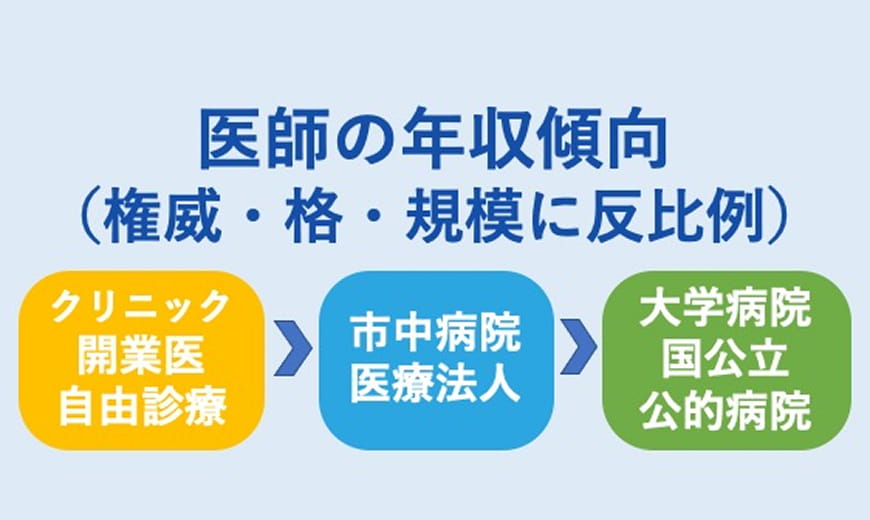 医師の年収傾向
（権威・格・規模に反比例）

クリニック
開業医
自由診療

市中病院
医療法人

大学病院
国公立
公的病院